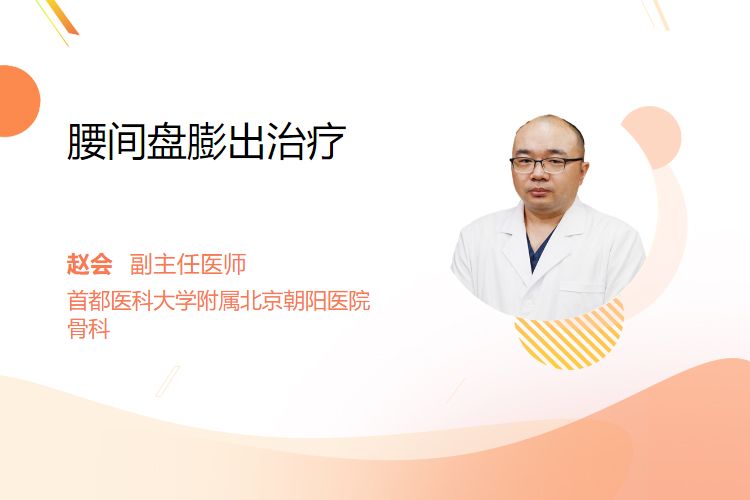 腰间盘膨出治疗

赵会 副主任医师
首都医科大学附属北京朝阳医院
骨科